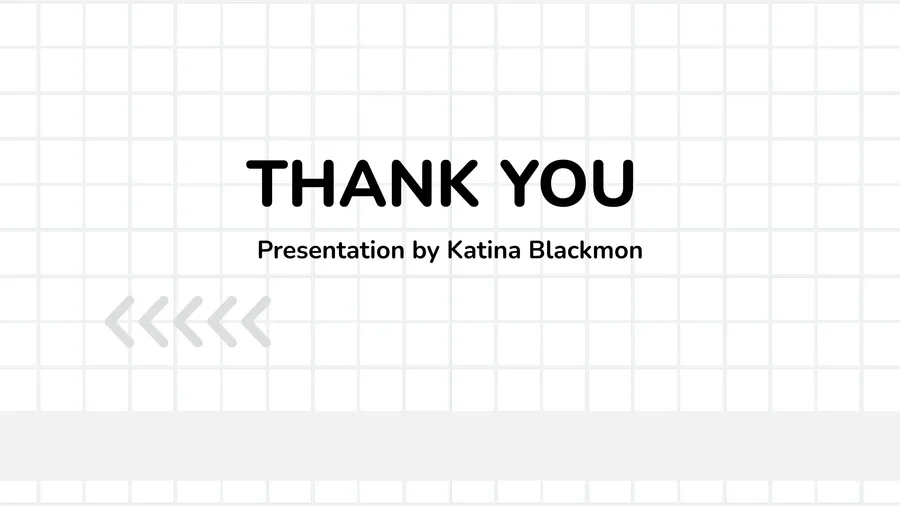 THANK YOU

Presentation by Katina Blackmon